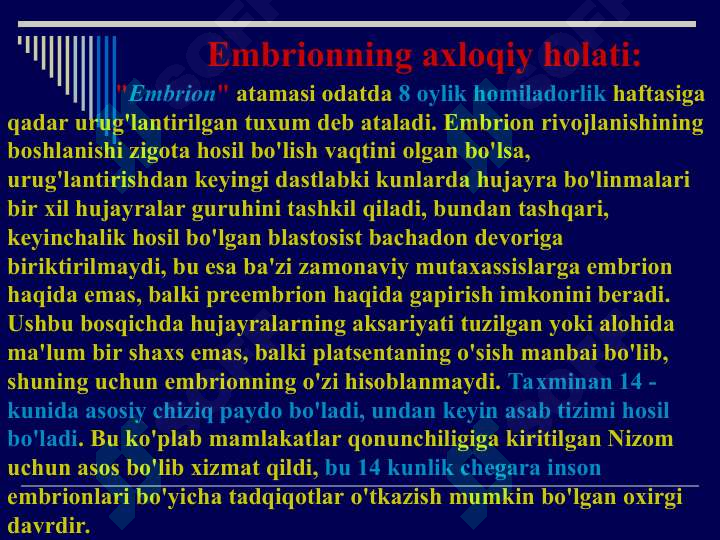 Embrionning axloqiy holati:

"Embrion" atamasi odatda 8 oylik homiladorlik haftasiga qadar urug'lantirilgan tuxum deb ataladi. Embrion rivojlanishining boshlanishi zigota hosil bo'lish vaqtini olgan bo'lsa, urug'lantirishdan keyingi dastlabki kunlarda hujayra bo'linmalari bir xil hujayralar guruhini tashkil qiladi, bundan tashqari, keyinchalik hosil bo'lgan blastosist bachadon devoriga biriktirilmaydi, bu esa ba'zi zamonaviy mutaxassislarga embrion haqida emas, balki preembrion haqida gapirish imkonini beradi. Ushbu bosqichda hujayralarning aksariyati tuzilgan yoki alohida ma'lum bir shaxs emas, balki platsentaning o'sish manbai bo'lib, shuning uchun embrionning o'zi hisoblanmaydi. Taxminan 14 - kunida asosiy chiziq paydo bo'ladi, undan keyin asab tizimi hosil bo'ladi. Bu ko'plab mamlakatlar qonunchiligiga kiritilgan Nizom uchun asos bo'lib xizmat qildi, bu 14 kunlik chegara inson embrionlari bo'yicha tadqiqotlar o'tkazish mumkin bo'lgan oxirgi davrdir.